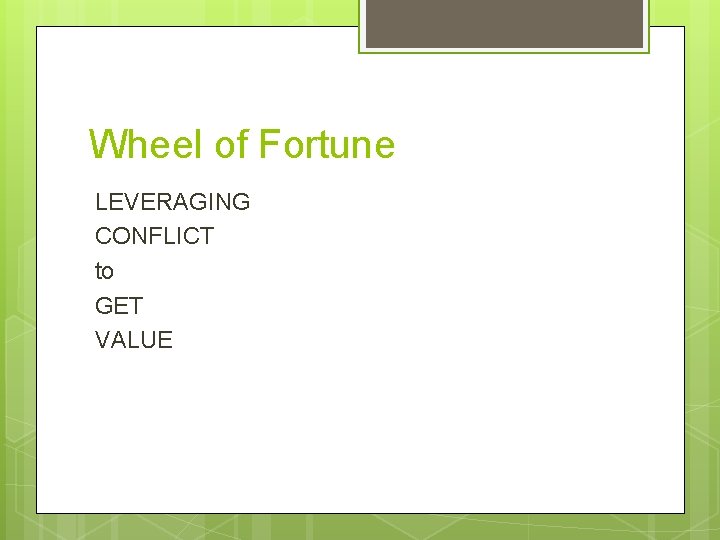 Wheel of Fortune

LEVERAGING
CONFLICT
to
GET
VALUE